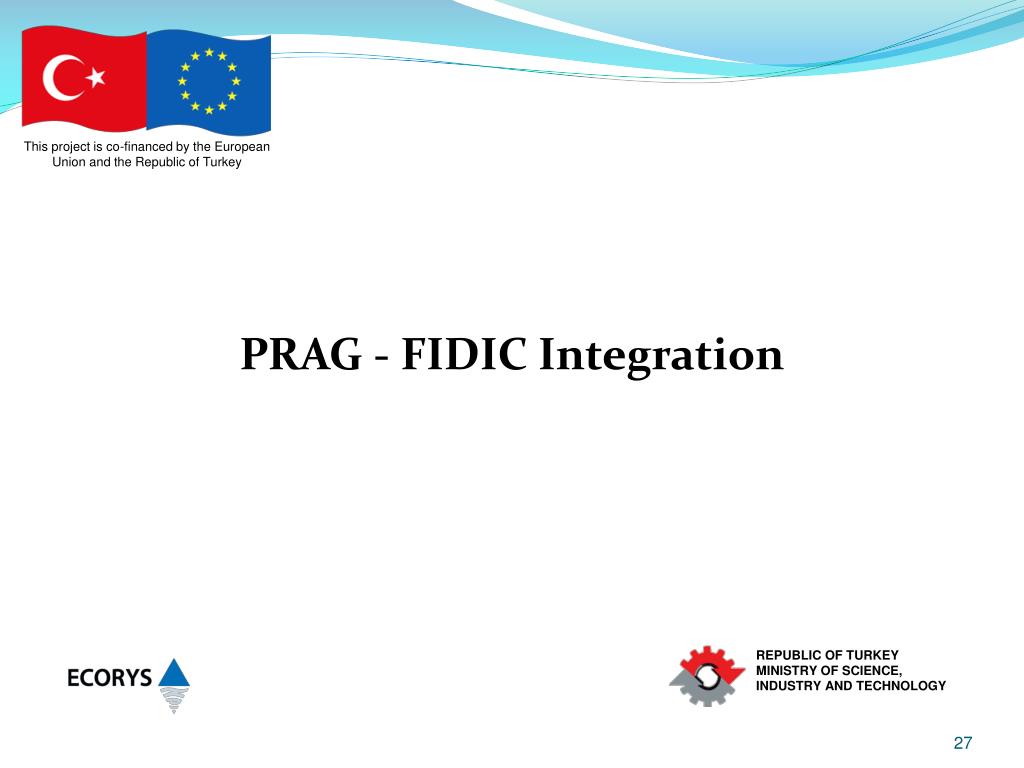 This project is co-financed by the European Union and the Republic of Turkey

PRAG - FIDIC Integration

ECORYS

REPUBLIC OF TURKEY
MINISTRY OF SCIENCE,
INDUSTRY AND TECHNOLOGY

27